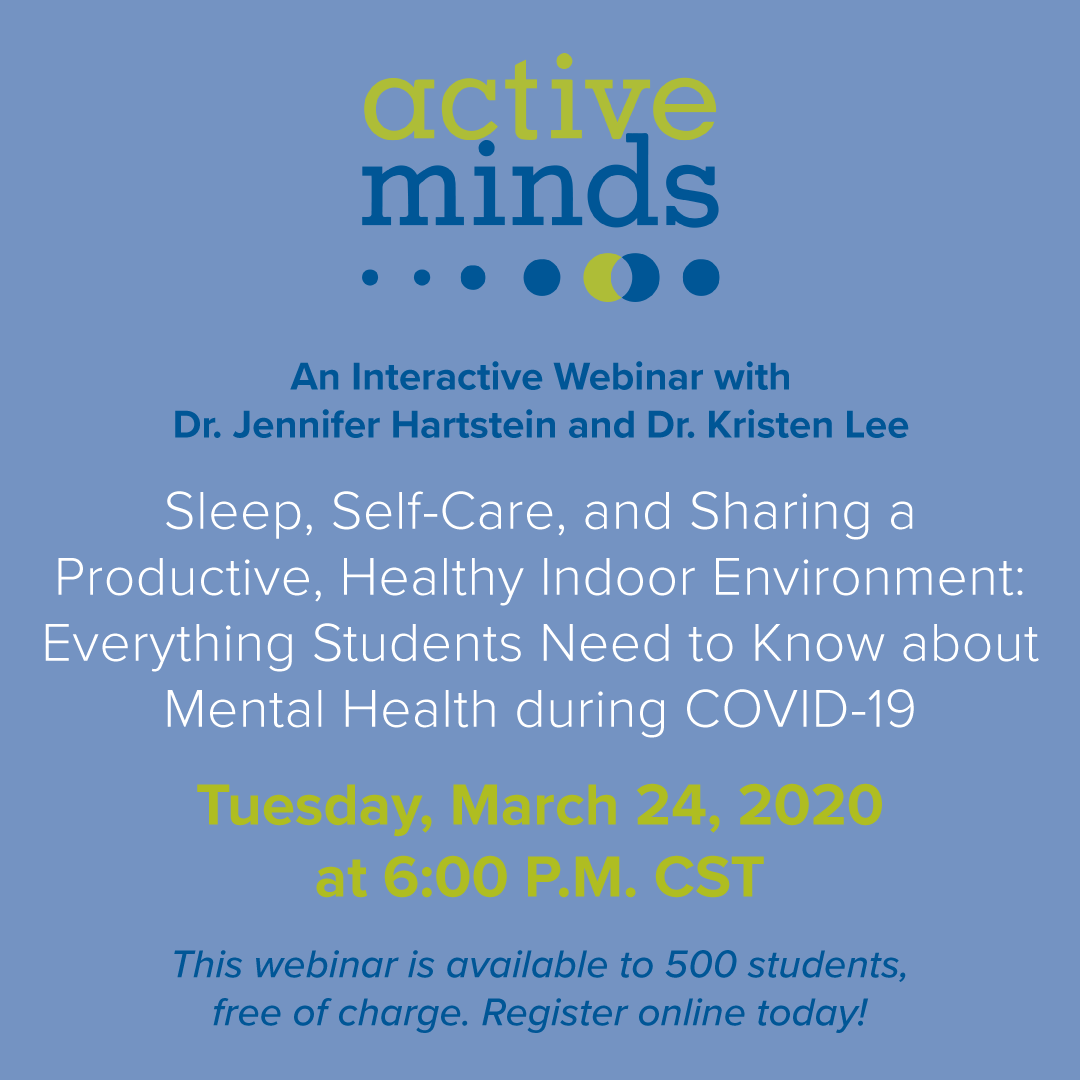 active
minds

An Interactive Webinar with
Dr. Jennifer Hartstein and Dr. Kristen Lee

Sleep, Self-Care, and Sharing a Productive, Healthy Indoor Environment: Everything Students Need to Know about Mental Health during COVID-19

Tuesday, March 24, 2020
at 6:00 P.M. CST

This webinar is available to 500 students, free of charge. Register online today!